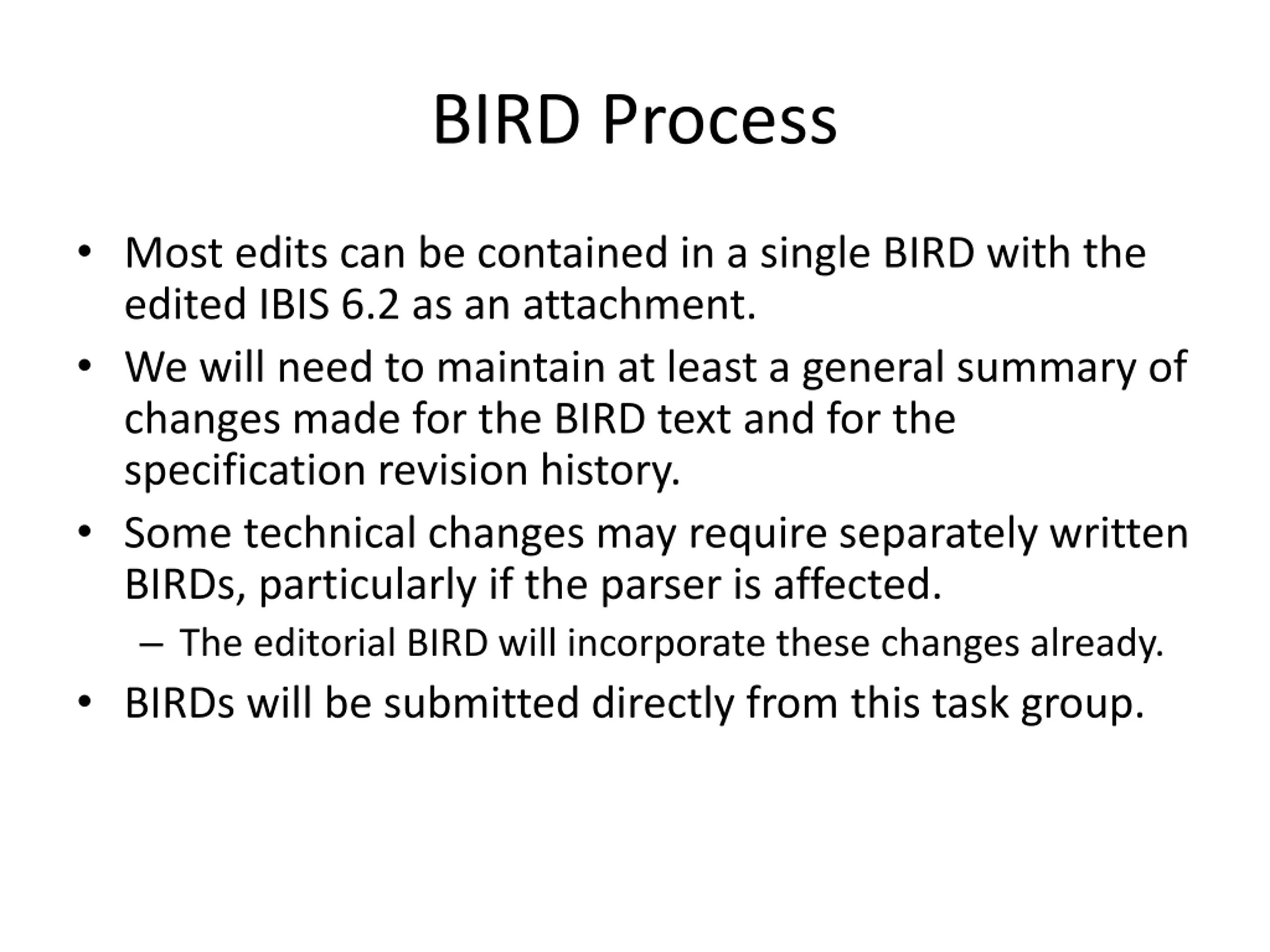 BIRD Process

• Most edits can be contained in a single BIRD with the edited IBIS 6.2 as an attachment.
• We will need to maintain at least a general summary of changes made for the BIRD text and for the specification revision history.
• Some technical changes may require separately written BIRDs, particularly if the parser is affected.
– The editorial BIRD will incorporate these changes already.
• BIRDs will be submitted directly from this task group.